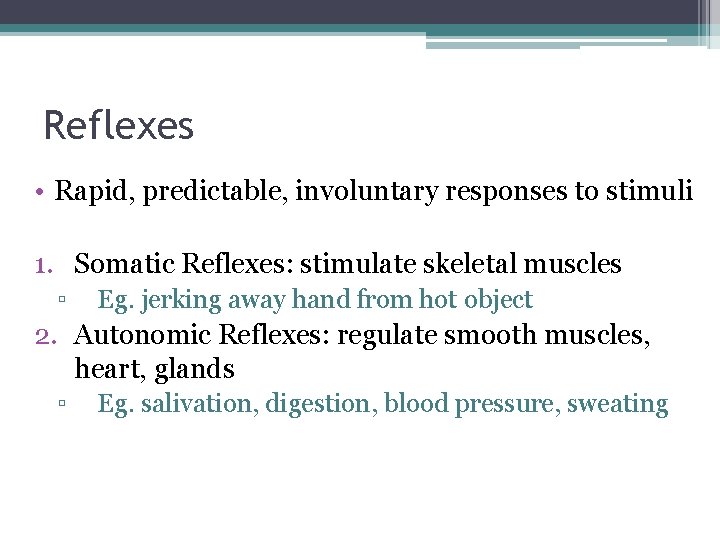 Reflexes

• Rapid, predictable, involuntary responses to stimuli

1. Somatic Reflexes: stimulate skeletal muscles
▫ Eg. jerking away hand from hot object
2. Autonomic Reflexes: regulate smooth muscles, heart, glands
▫ Eg. salivation, digestion, blood pressure, sweating